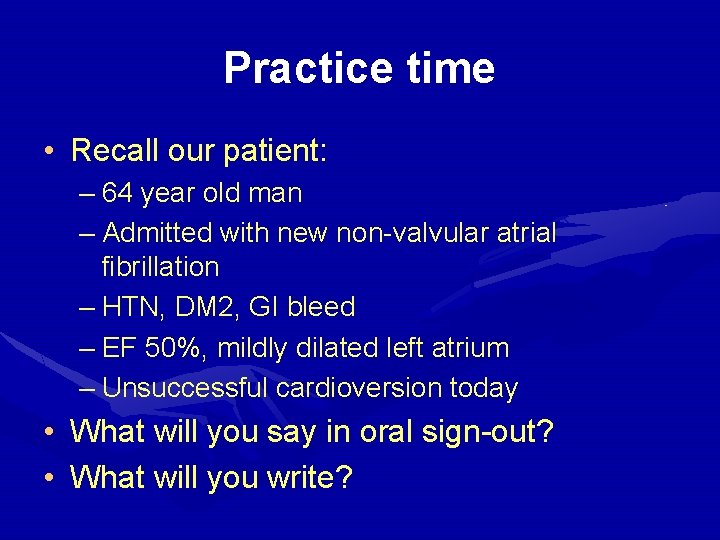 Practice time

• Recall our patient:
– 64 year old man
– Admitted with new non-valvular atrial fibrillation
– HTN, DM2, GI bleed
– EF 50%, mildly dilated left atrium
– Unsuccessful cardioversion today
• What will you say in oral sign-out?
• What will you write?